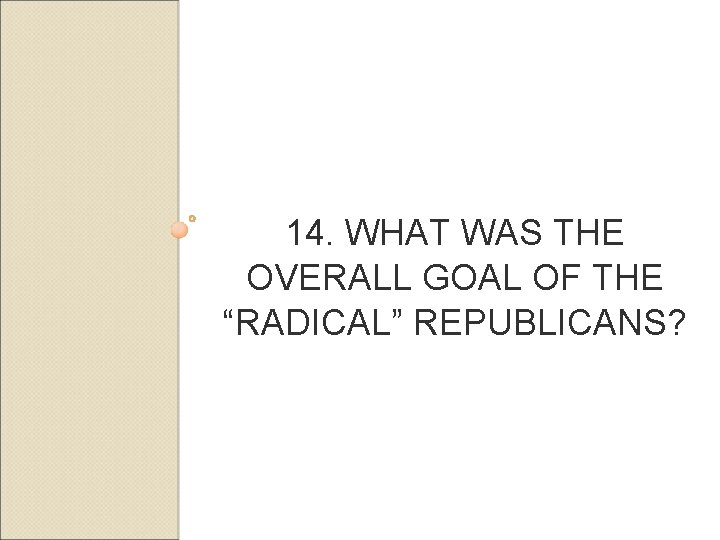 14. WHAT WAS THE OVERALL GOAL OF THE “RADICAL” REPUBLICANS?